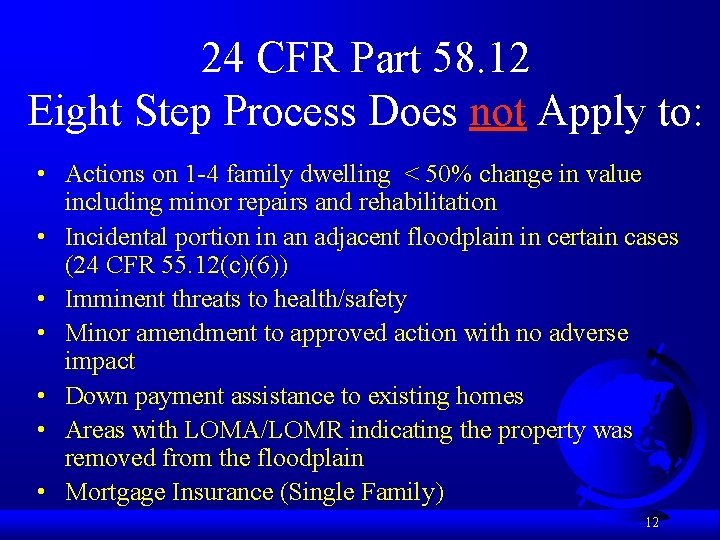 24 CFR Part 58.12
Eight Step Process Does not Apply to:

• Actions on 1-4 family dwelling < 50% change in value including minor repairs and rehabilitation
• Incidental portion in an adjacent floodplain in certain cases (24 CFR 55.12(c)(6))
• Imminent threats to health/safety
• Minor amendment to approved action with no adverse impact
• Down payment assistance to existing homes
• Areas with LOMA/LOMR indicating the property was removed from the floodplain
• Mortgage Insurance (Single Family)

12